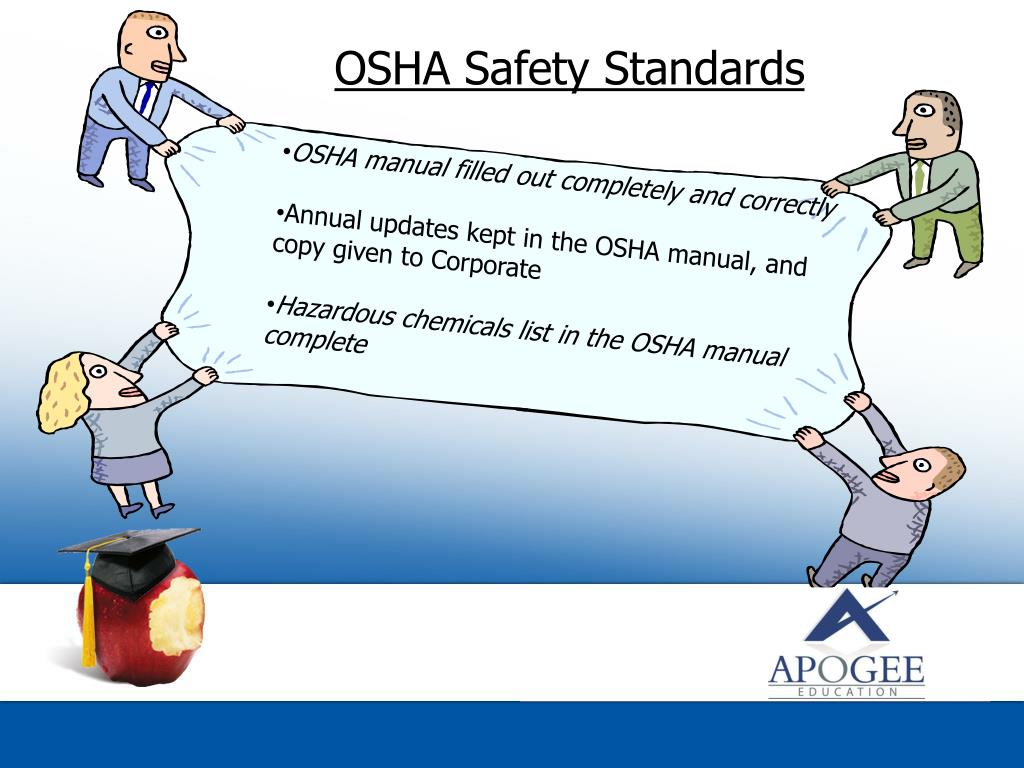 OSHA Safety Standards

•OSHA manual filled out completely and correctly

•Annual updates kept in the OSHA manual, and copy given to Corporate

•Hazardous chemicals list in the OSHA manual complete

APOGEE
EDUCATION